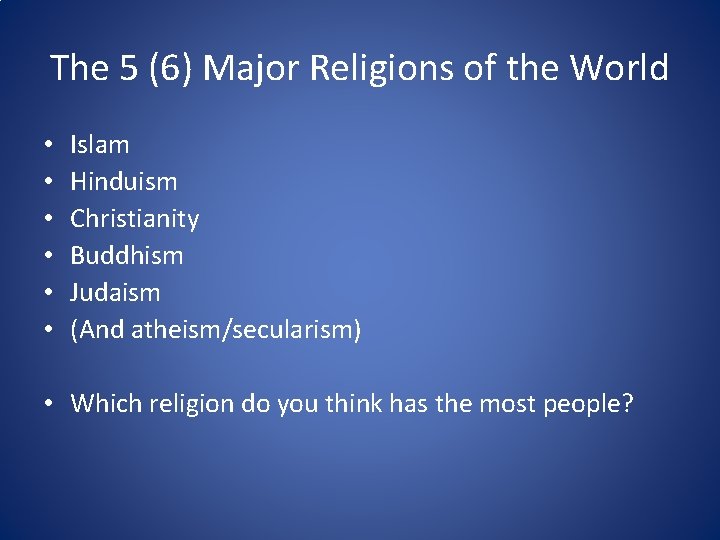 The 5 (6) Major Religions of the World

• Islam
• Hinduism
• Christianity
• Buddhism
• Judaism
• (And atheism/secularism)

• Which religion do you think has the most people?